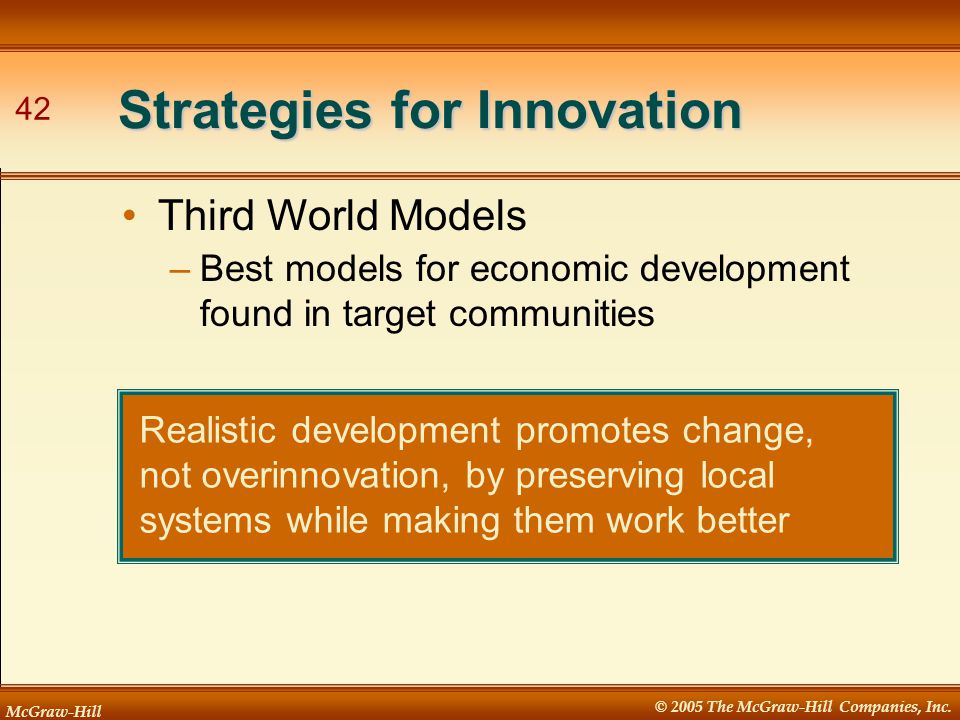 42

Strategies for Innovation

• Third World Models
– Best models for economic development found in target communities

Realistic development promotes change, not overinnovation, by preserving local systems while making them work better

McGraw-Hill

© 2005 The McGraw-Hill Companies, Inc.